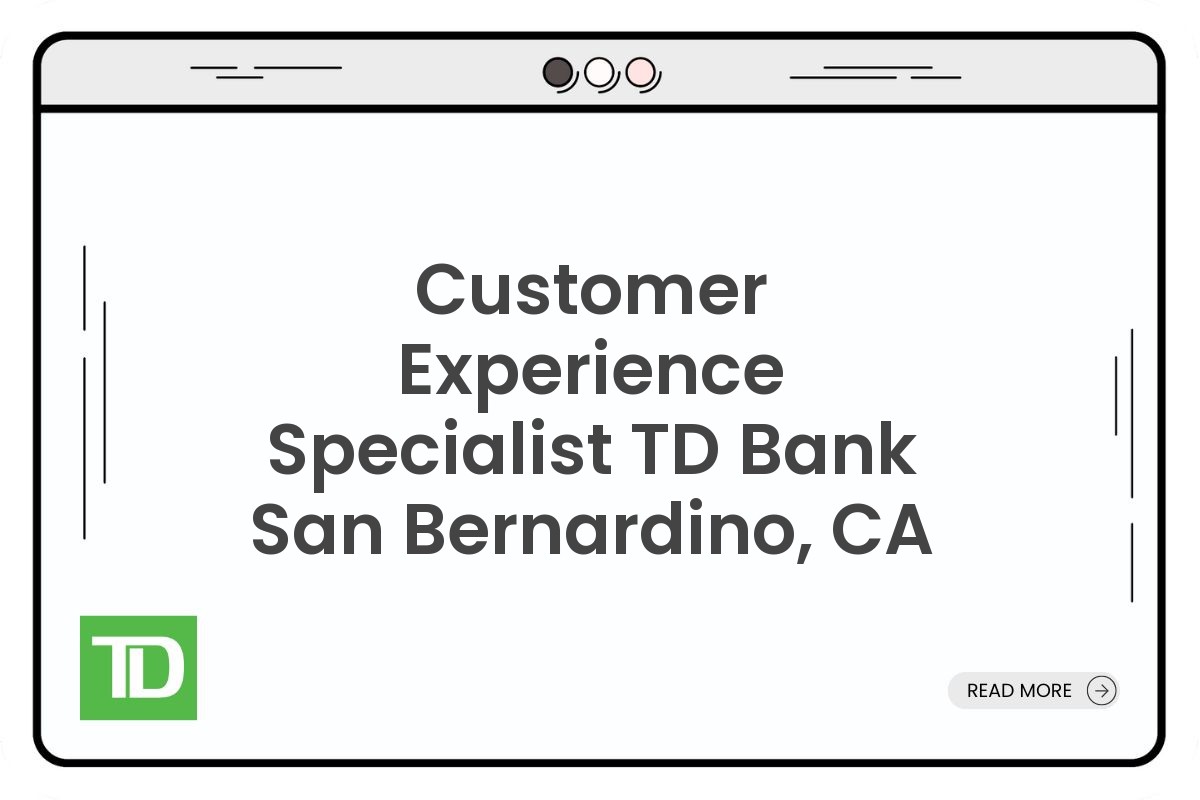 Customer Experience Specialist TD Bank San Bernardino, CA

TD

READ MORE